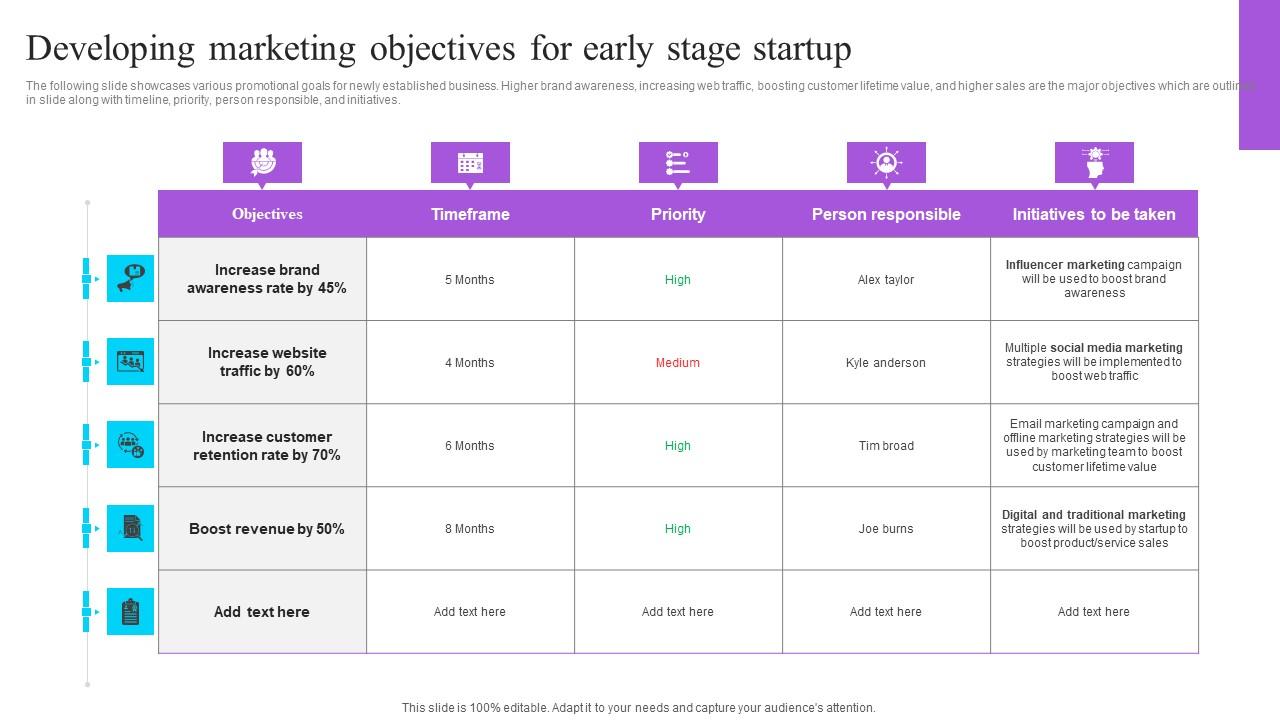 Developing marketing objectives for early stage startup

The following slide showcases various promotional goals for newly established business. Higher brand awareness, increasing web traffic, boosting customer lifetime value, and higher sales are the major objectives which are outlined in slide along with timeline, priority, person responsible, and initiatives.

| Objectives | Timeframe | Priority | Person responsible | Initiatives to be taken |
|---|---|---|---|---|
| Increase brand awareness rate by 45% | 5 Months | High | Alex taylor | Influencer marketing campaign will be used to boost brand awareness |
| Increase website traffic by 60% | 4 Months | Medium | Kyle anderson | Multiple social media marketing strategies will be implemented to boost web traffic |
| Increase customer retention rate by 70% | 6 Months | High | Tim broad | Email marketing campaign and offline marketing strategies will be used by marketing team to boost customer lifetime value |
| Boost revenue by 50% | 8 Months | High | Joe burns | Digital and traditional marketing strategies will be used by startup to boost product/service sales |
| Add text here | Add text here | Add text here | Add text here | Add text here |

This slide is 100% editable. Adapt it to your needs and capture your audience's attention.